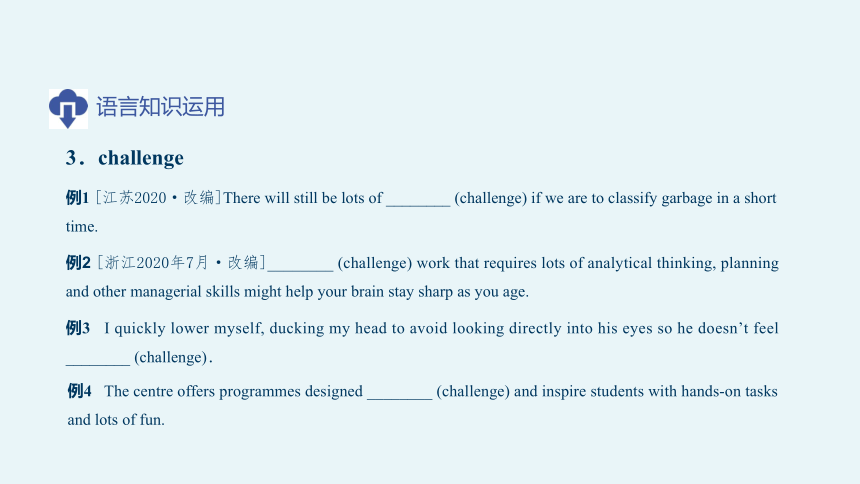 语言知识运用

3．challenge

例1 [江苏2020·改编]There will still be lots of ________ (challenge) if we are to classify garbage in a short time.

例2 [浙江2020年7月·改编]________ (challenge) work that requires lots of analytical thinking, planning and other managerial skills might help your brain stay sharp as you age.

例3 I quickly lower myself, ducking my head to avoid looking directly into his eyes so he doesn't feel ________ (challenge).

例4 The centre offers programmes designed ________ (challenge) and inspire students with hands-on tasks and lots of fun.